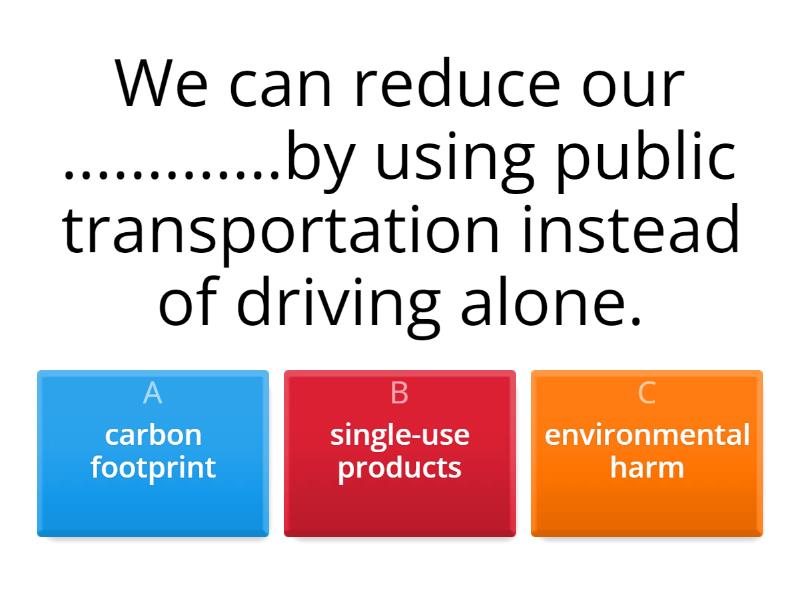 We can reduce our ………….by using public transportation instead of driving alone.

A
carbon footprint

B
single-use products

C
environmental harm